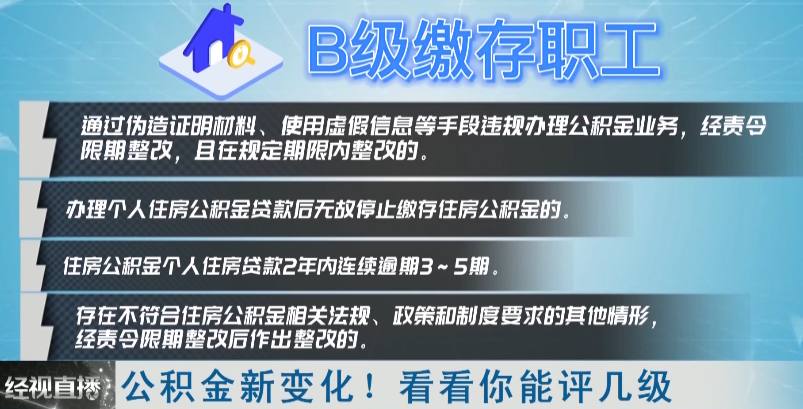 B级缴存职工

通过伪造证明材料、使用虚假信息等手段违规办理公积金业务，经责令限期整改，且在规定期限内整改的。

办理个人住房公积金贷款后无故停止缴存住房公积金的。

住房公积金个人住房贷款2年内连续逾期3～5期。

存在不符合住房公积金相关法规、政策和制度要求的其他情形，经责令限期整改后作出整改的。

经视直播

公积金新变化！看看你能评几级